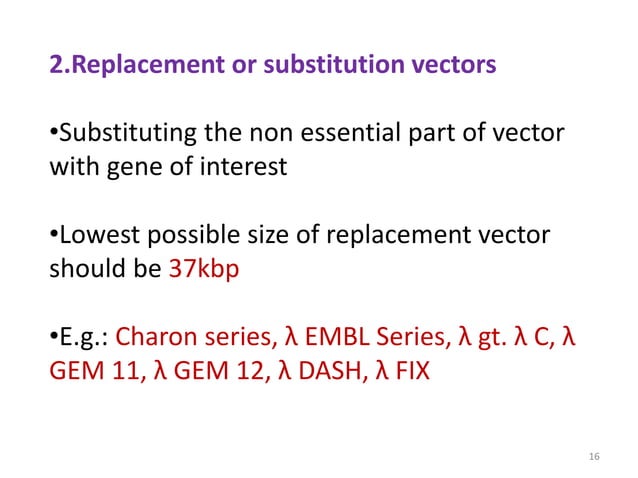 2.Replacement or substitution vectors

•Substituting the non essential part of vector with gene of interest

•Lowest possible size of replacement vector should be 37kbp

•E.g.: Charon series, λ EMBL Series, λ gt. λ C, λ GEM 11, λ GEM 12, λ DASH, λ FIX

16